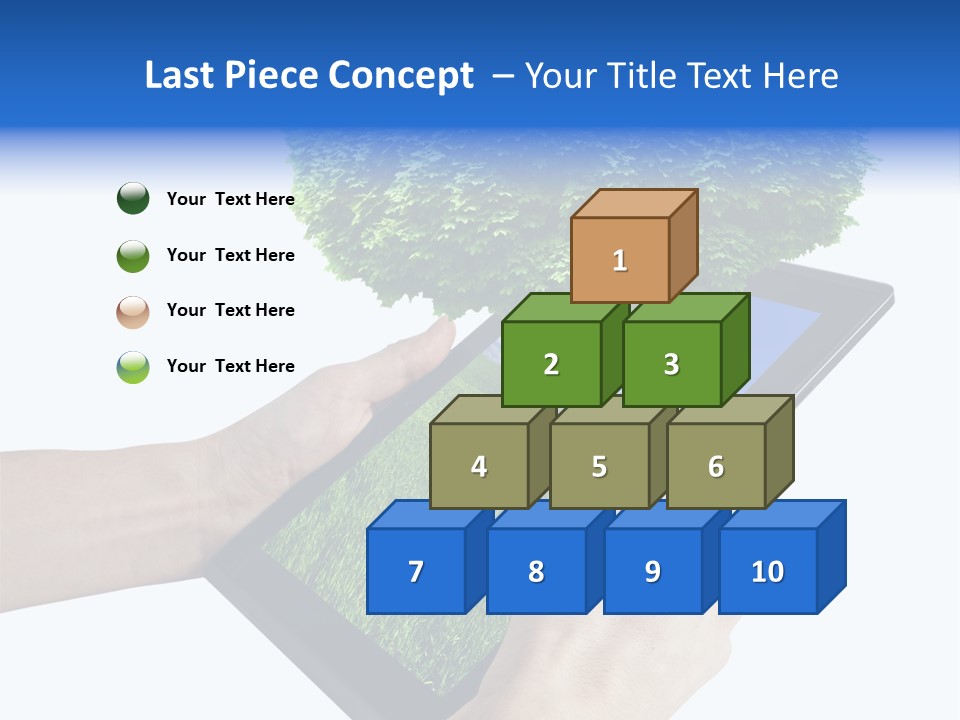 Last Piece Concept – Your Title Text Here

Your Text Here

Your Text Here

Your Text Here

Your Text Here

1

2

3

4

5

6

7

8

9

10